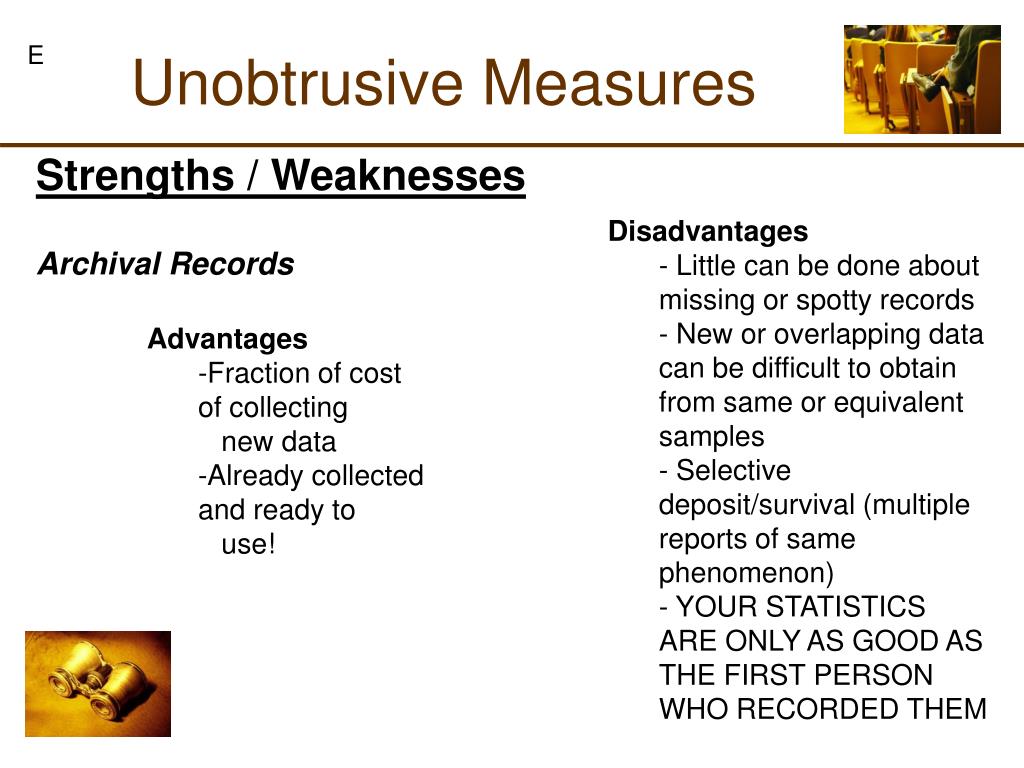 E

Unobtrusive Measures

Strengths / Weaknesses

Archival Records

Advantages
-Fraction of cost of collecting new data
-Already collected and ready to use!

Disadvantages
- Little can be done about missing or spotty records
- New or overlapping data can be difficult to obtain from same or equivalent samples
- Selective deposit/survival (multiple reports of same phenomenon)
- YOUR STATISTICS ARE ONLY AS GOOD AS THE FIRST PERSON WHO RECORDED THEM